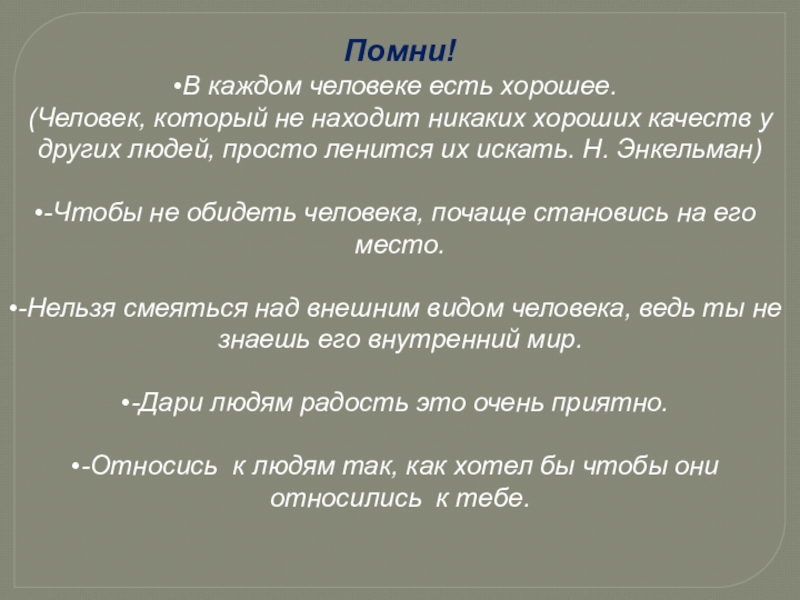 Помни!
•В каждом человеке есть хорошее.
(Человек, который не находит никаких хороших качеств у других людей, просто ленится их искать. Н. Энкельман)

•-Чтобы не обидеть человека, почаще становись на его место.

•-Нельзя смеяться над внешним видом человека, ведь ты не знаешь его внутренний мир.

•-Дари людям радость это очень приятно.

•-Относись к людям так, как хотел бы чтобы они относились к тебе.